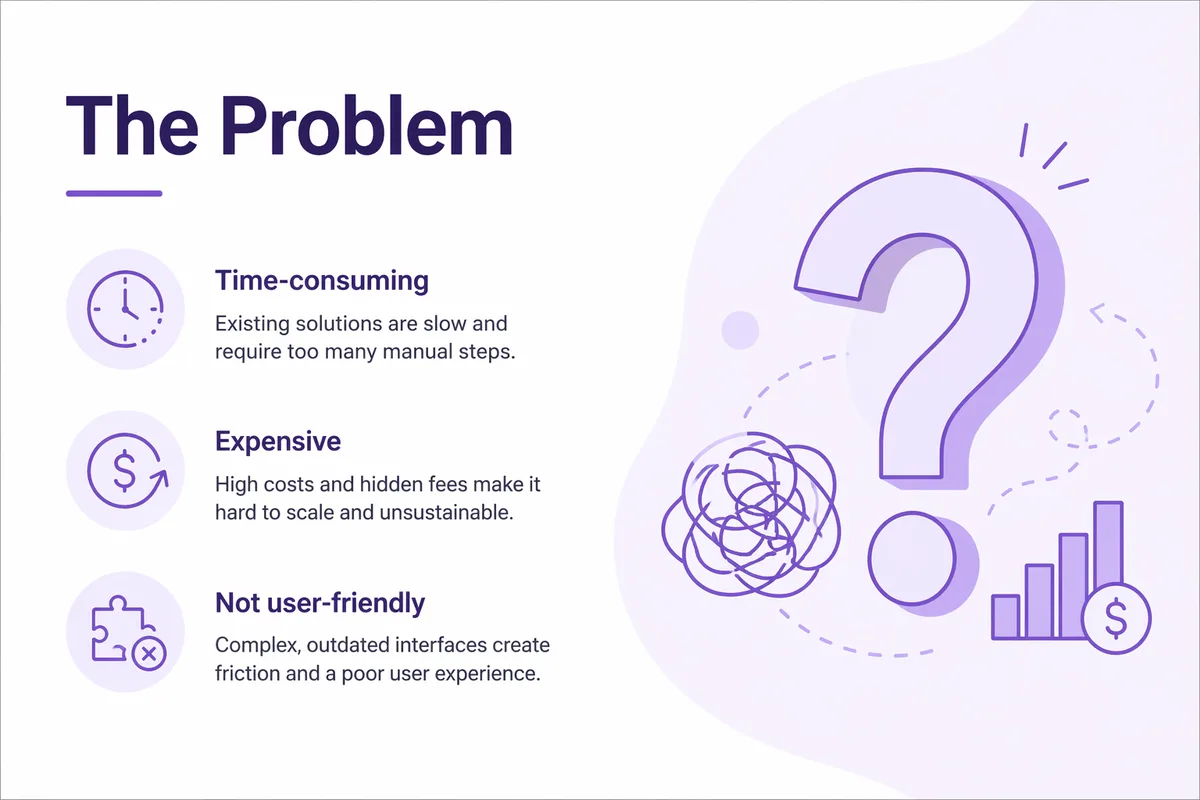 The Problem

Time-consuming

Existing solutions are slow and require too many manual steps.

Expensive

High costs and hidden fees make it hard to scale and unsustainable.

Not user-friendly

Complex, outdated interfaces create friction and a poor user experience.